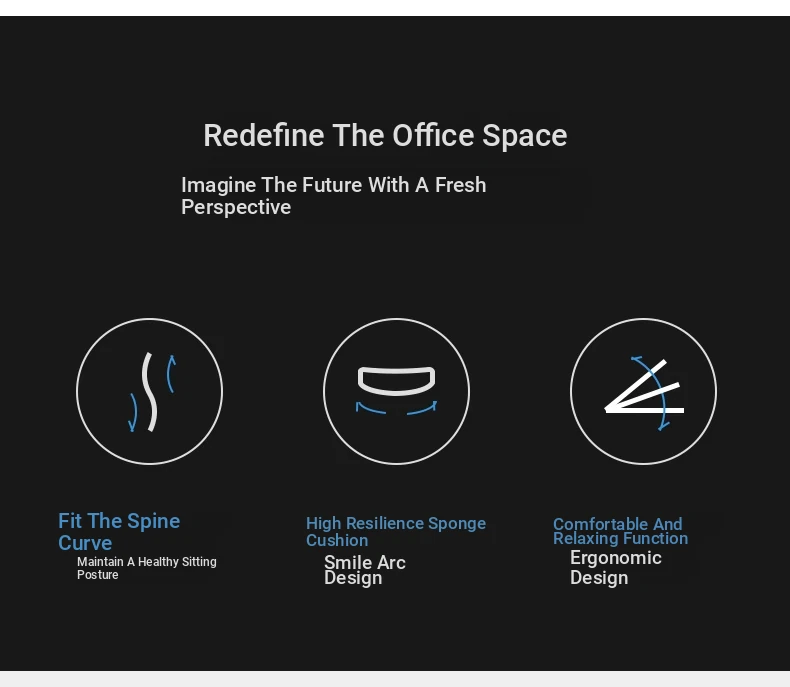 Redefine The Office Space

Imagine The Future With A Fresh Perspective

Fit The Spine Curve

Maintain A Healthy Sitting Posture

High Resilience Sponge Cushion

Smile Arc Design

Comfortable And Relaxing Function

Ergonomic Design